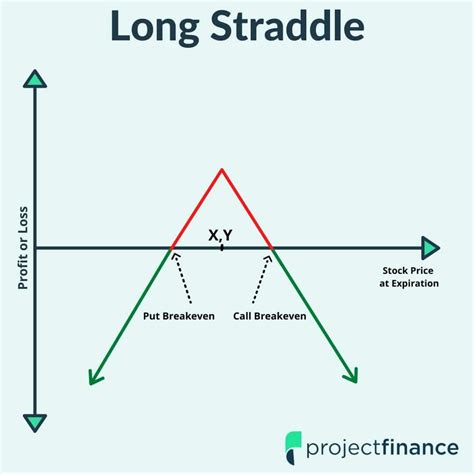 Long Straddle

Profit or Loss

X,Y

Stock Price at Expiration

Put Breakeven

Call Breakeven

projectfinance